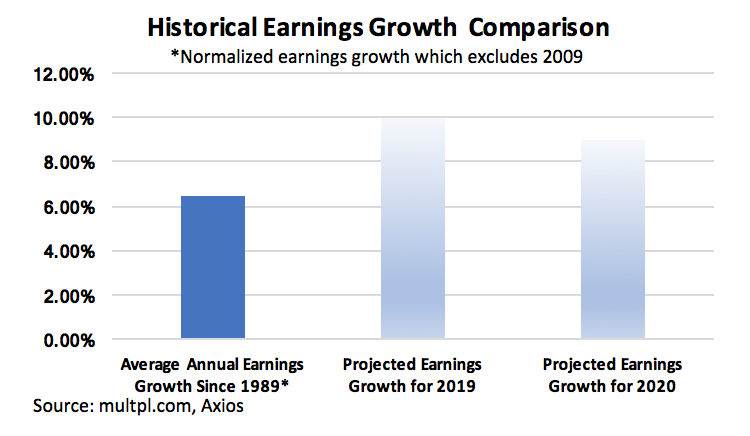 Historical Earnings Growth Comparison
*Normalized earnings growth which excludes 2009

12.00%
10.00%
8.00%
6.00%
4.00%
2.00%
0.00%

Average Annual Earnings Growth Since 1989*
Projected Earnings Growth for 2019
Projected Earnings Growth for 2020

Source: multpl.com, Axios